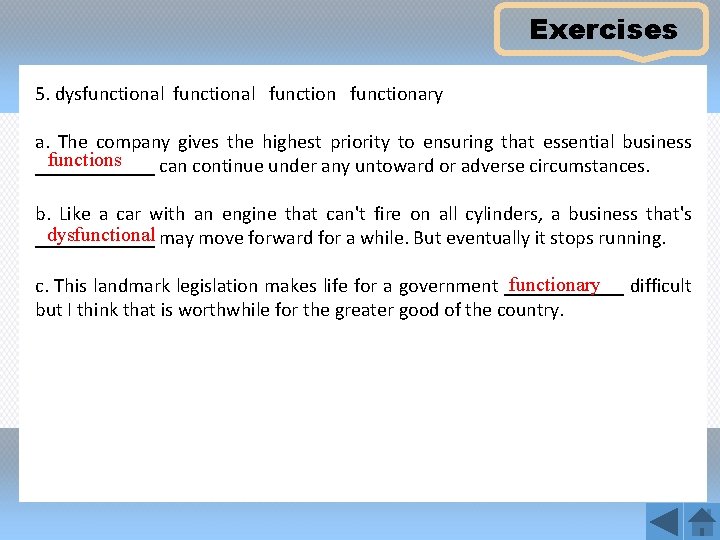 Exercises

5. dysfunctional functional function functionary

a. The company gives the highest priority to ensuring that essential business functions can continue under any untoward or adverse circumstances.

b. Like a car with an engine that can't fire on all cylinders, a business that's dysfunctional may move forward for a while. But eventually it stops running.

c. This landmark legislation makes life for a government functionary difficult but I think that is worthwhile for the greater good of the country.